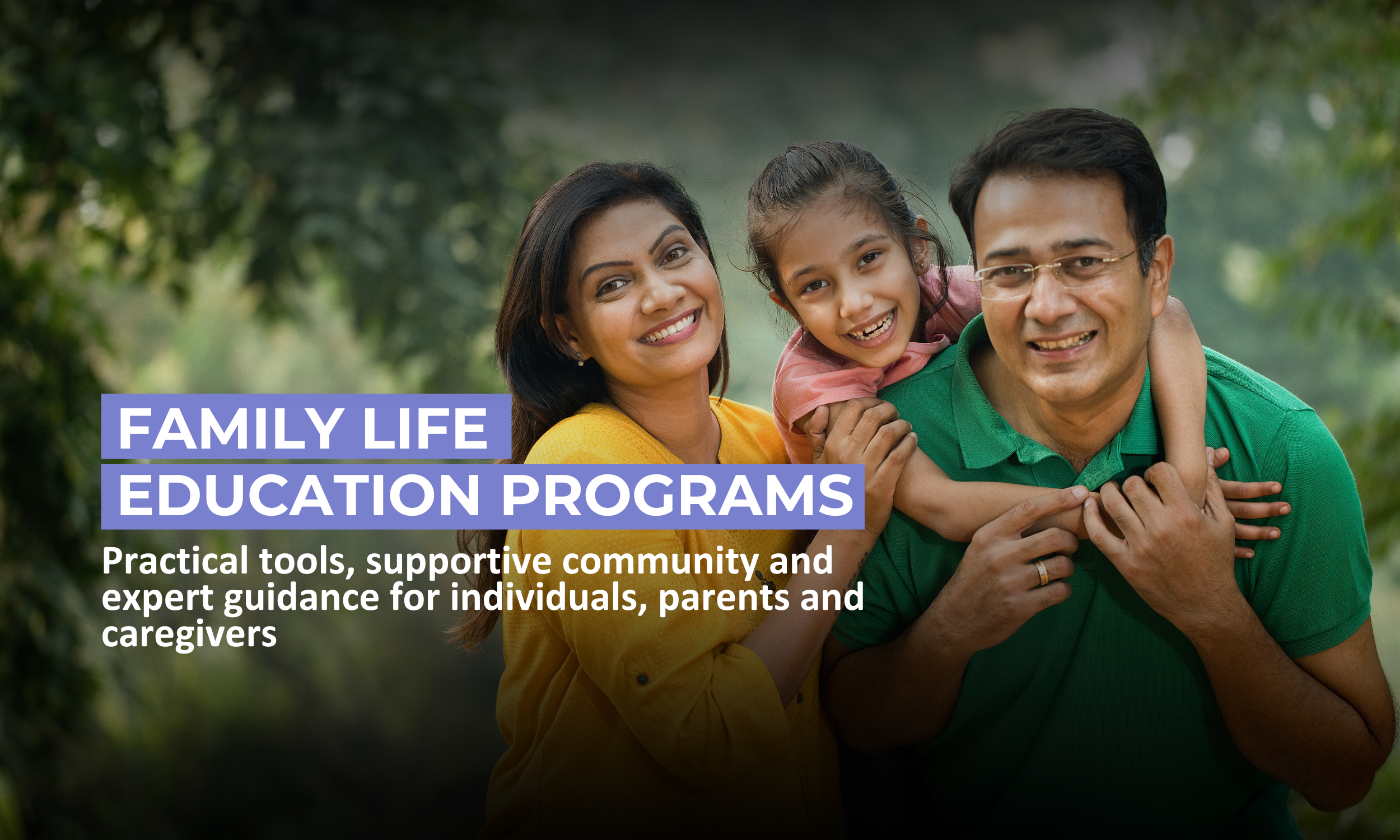 FAMILY LIFE
EDUCATION PROGRAMS

Practical tools, supportive community and expert guidance for individuals, parents and caregivers